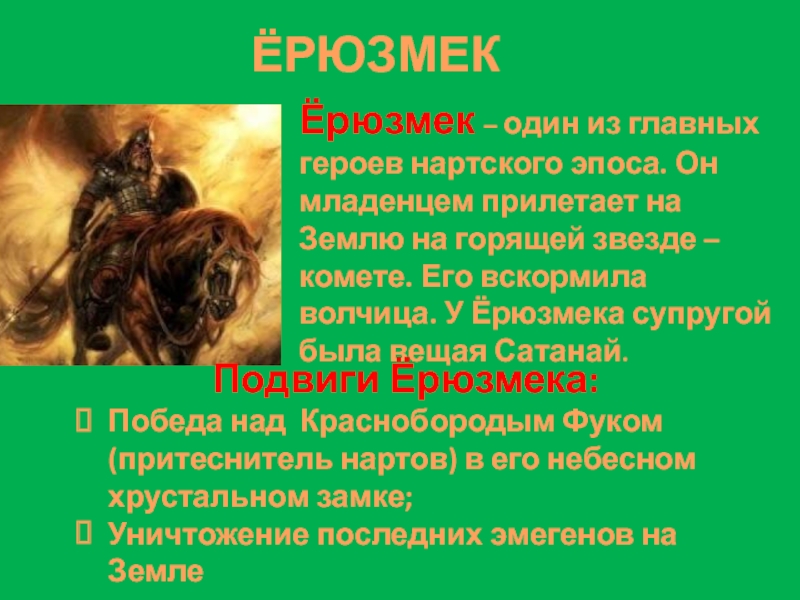 ЁРЮЗМЕК

Ёрюзмек – один из главных героев нартского эпоса. Он младенцем прилетает на Землю на горящей звезде – комете. Его вскормила волчица. У Ёрюзмека супругой была вещая Сатанай.

Подвиги Ёрюзмека:

Победа над Краснобородым Фуком (притеснитель нартов) в его небесном хрустальном замке;

Уничтожение последних эмегенов на Земле